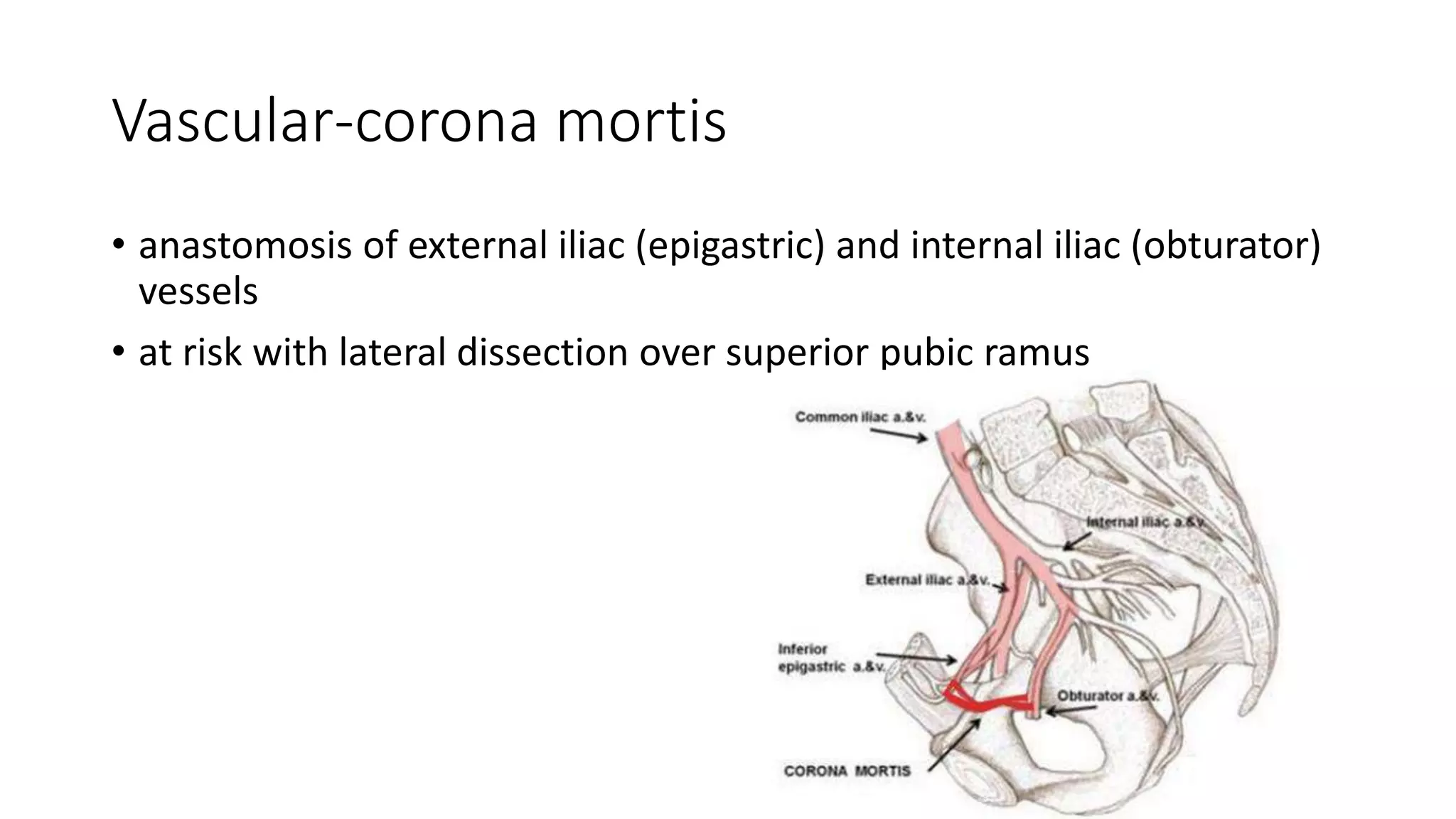 Vascular-corona mortis

• anastomosis of external iliac (epigastric) and internal iliac (obturator) vessels

• at risk with lateral dissection over superior pubic ramus

Common iliac a.&v.

Internal iliac a.&v.

External iliac a.&v.

Inferior epigastric a.&v.

Obturator a.&v.

CORONA MORTIS